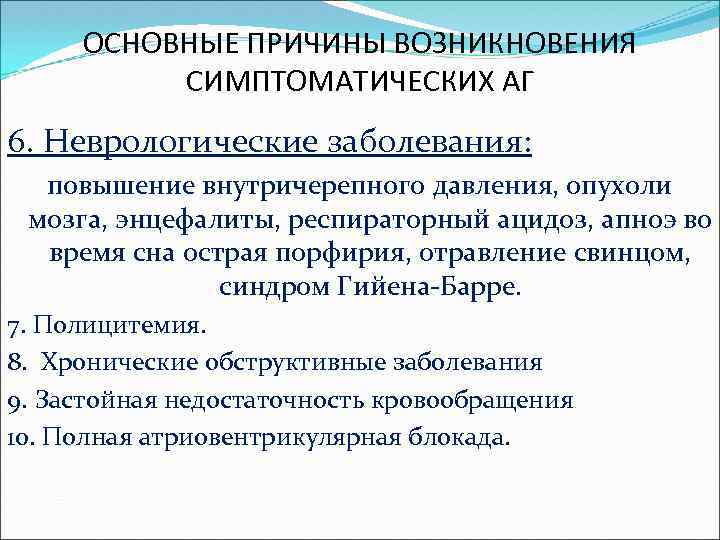 ОСНОВНЫЕ ПРИЧИНЫ ВОЗНИКНОВЕНИЯ СИМПТОМАТИЧЕСКИХ АГ

6. Неврологические заболевания:

повышение внутричерепного давления, опухоли мозга, энцефалиты, респираторный ацидоз, апноэ во время сна острая порфирия, отравление свинцом, синдром Гийена-Барре.

7. Полицитемия.

8. Хронические обструктивные заболевания

9. Застойная недостаточность кровообращения

10. Полная атриовентрикулярная блокада.